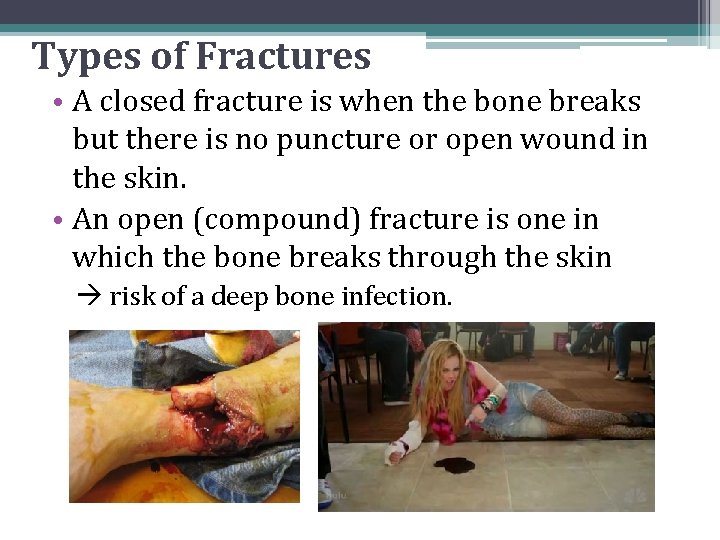 Types of Fractures

• A closed fracture is when the bone breaks but there is no puncture or open wound in the skin.

• An open (compound) fracture is one in which the bone breaks through the skin
→ risk of a deep bone infection.

hulu